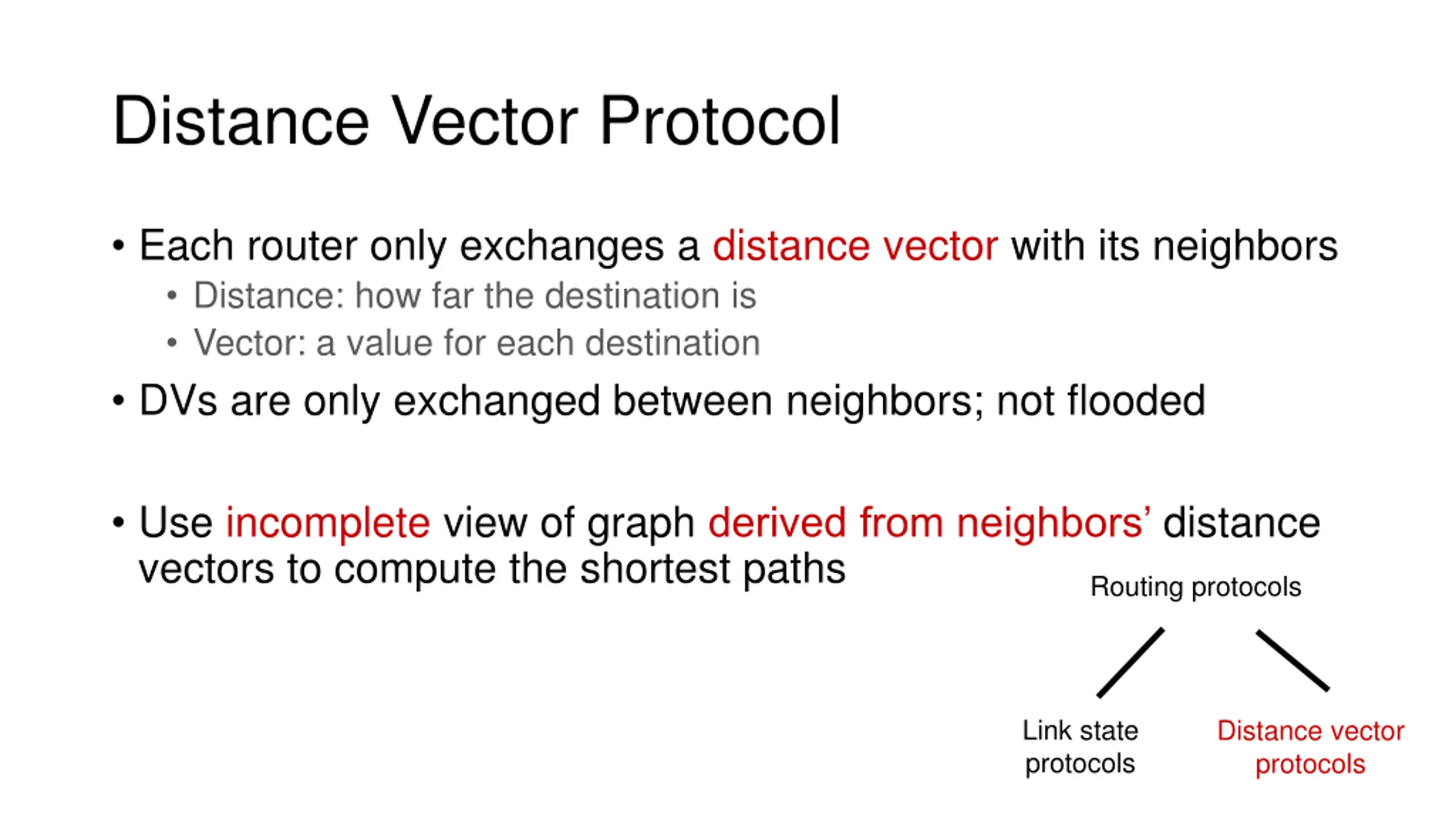 Distance Vector Protocol

• Each router only exchanges a distance vector with its neighbors
  • Distance: how far the destination is
  • Vector: a value for each destination
• DVs are only exchanged between neighbors; not flooded

• Use incomplete view of graph derived from neighbors' distance vectors to compute the shortest paths

Routing protocols

Link state protocols

Distance vector protocols